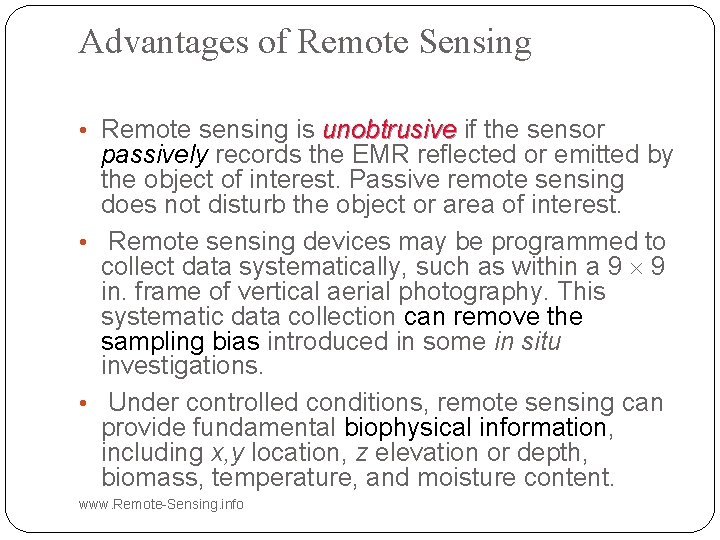 Advantages of Remote Sensing

• Remote sensing is unobtrusive if the sensor passively records the EMR reflected or emitted by the object of interest. Passive remote sensing does not disturb the object or area of interest.

• Remote sensing devices may be programmed to collect data systematically, such as within a $9 \times 9$ in. frame of vertical aerial photography. This systematic data collection can remove the sampling bias introduced in some in situ investigations.

• Under controlled conditions, remote sensing can provide fundamental biophysical information, including x,y location, z elevation or depth, biomass, temperature, and moisture content.

www.Remote-Sensing.info